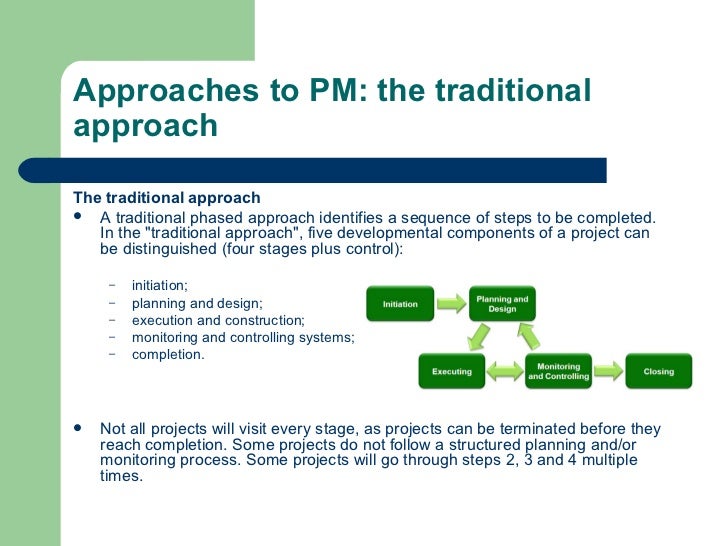 Approaches to PM: the traditional approach

The traditional approach

• A traditional phased approach identifies a sequence of steps to be completed. In the "traditional approach", five developmental components of a project can be distinguished (four stages plus control):

– initiation;
– planning and design;
– execution and construction;
– monitoring and controlling systems;
– completion.

Initiation
Planning and Design
Executing
Monitoring and Controlling
Closing

• Not all projects will visit every stage, as projects can be terminated before they reach completion. Some projects do not follow a structured planning and/or monitoring process. Some projects will go through steps 2, 3 and 4 multiple times.